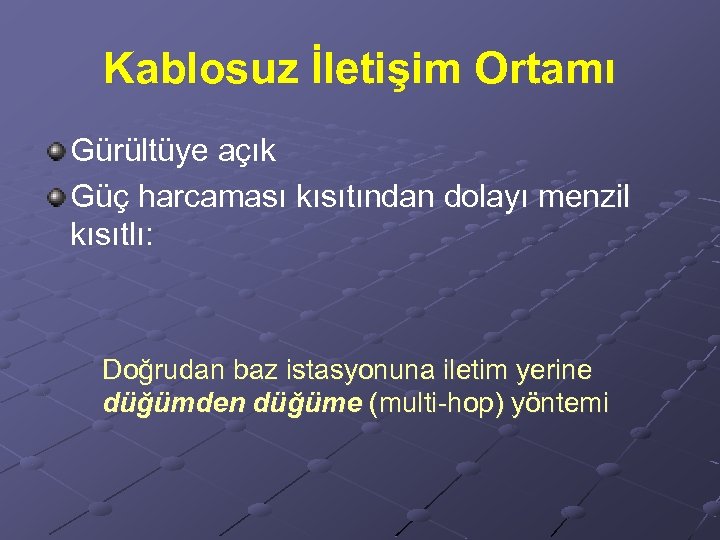 Kablosuz İletişim Ortamı

Gürültüye açık

Güç harcaması kısıtından dolayı menzil kısıtlı:

Doğrudan baz istasyonuna iletim yerine düğümden düğüme (multi-hop) yöntemi